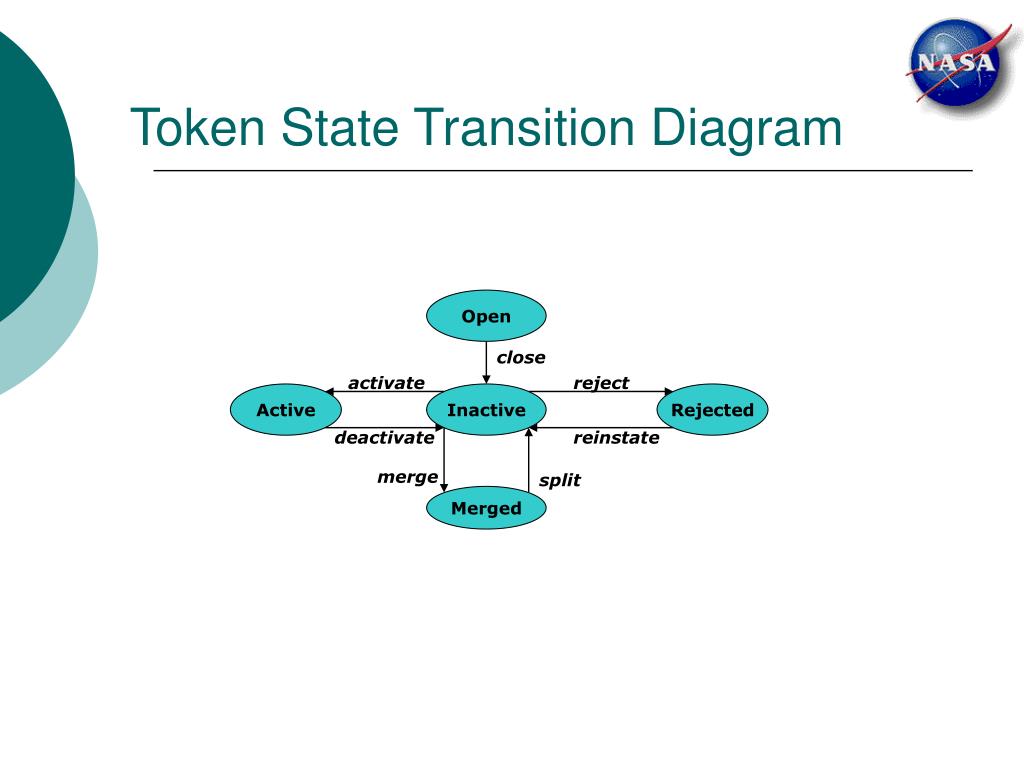 NASA

Token State Transition Diagram

Open

close

activate

reject

Active

Inactive

Rejected

deactivate

reinstate

merge

split

Merged